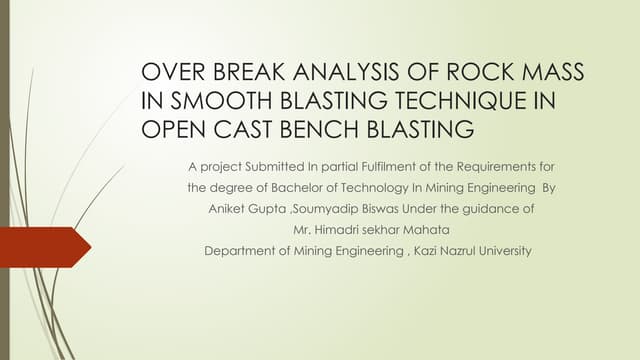 OVER BREAK ANALYSIS OF ROCK MASS IN SMOOTH BLASTING TECHNIQUE IN OPEN CAST BENCH BLASTING

A project Submitted In partial Fulfilment of the Requirements for the degree of Bachelor of Technology In Mining Engineering By Aniket Gupta ,Soumyadip Biswas Under the guidance of Mr. Himadri sekhar Mahata
Department of Mining Engineering , Kazi Nazrul University